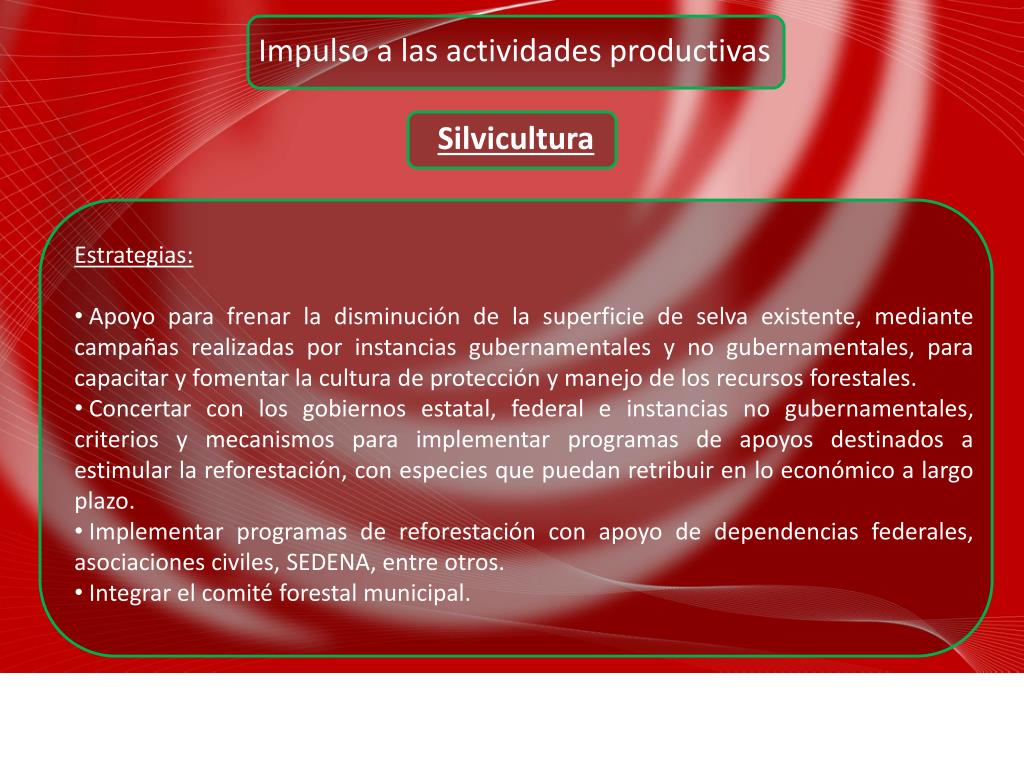 Impulso a las actividades productivas

Silvicultura

Estrategias:

• Apoyo para frenar la disminución de la superficie de selva existente, mediante campañas realizadas por instancias gubernamentales y no gubernamentales, para capacitar y fomentar la cultura de protección y manejo de los recursos forestales.
• Concertar con los gobiernos estatal, federal e instancias no gubernamentales, criterios y mecanismos para implementar programas de apoyos destinados a estimular la reforestación, con especies que puedan retribuir en lo económico a largo plazo.
• Implementar programas de reforestación con apoyo de dependencias federales, asociaciones civiles, SEDENA, entre otros.
• Integrar el comité forestal municipal.